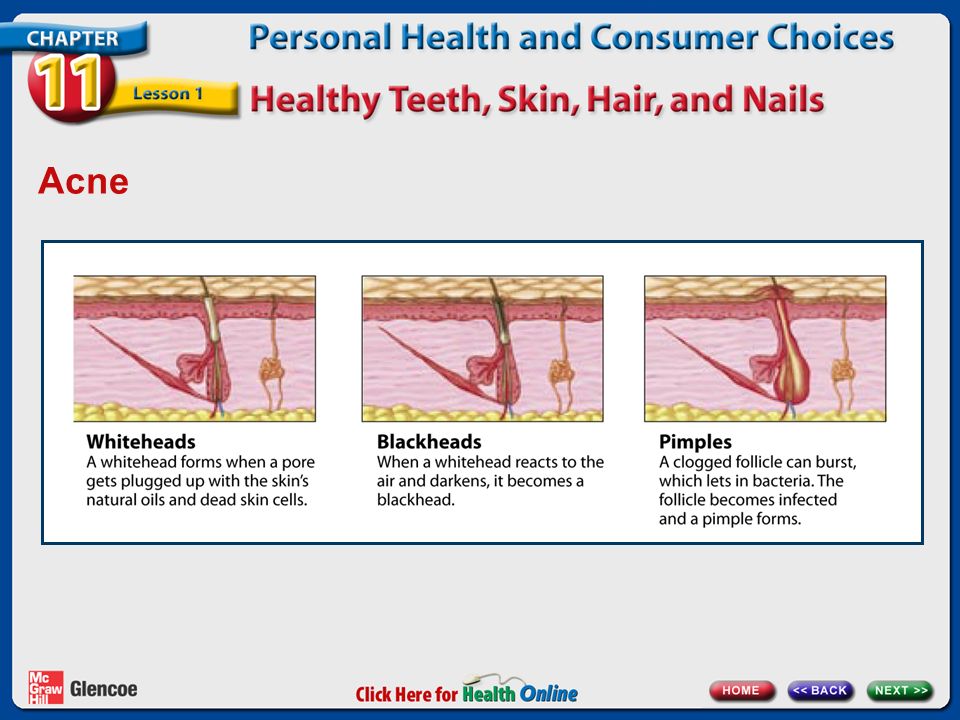 CHAPTER 11 Lesson 1

Personal Health and Consumer Choices

Healthy Teeth, Skin, Hair, and Nails

Acne

Whiteheads
A whitehead forms when a pore gets plugged up with the skin's natural oils and dead skin cells.

Blackheads
When a whitehead reacts to the air and darkens, it becomes a blackhead.

Pimples
A clogged follicle can burst, which lets in bacteria. The follicle becomes infected and a pimple forms.

Mc Graw Hill Glencoe

Click Here for Health Online

HOME << BACK NEXT >>